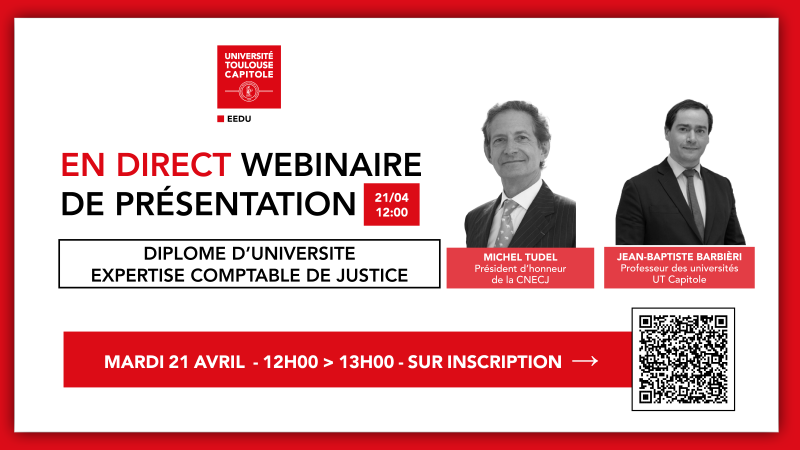 UNIVERSITÉ TOULOUSE CAPITOLE

EEDU

EN DIRECT WEBINAIRE DE PRÉSENTATION

21/04
12:00

DIPLOME D'UNIVERSITE
EXPERTISE COMPTABLE DE JUSTICE

MICHEL TUDEL
Président d'honneur de la CNECJ

JEAN-BAPTISTE BARBIÈRI
Professeur des universités UT Capitole

MARDI 21 AVRIL - 12H00 > 13H00 - SUR INSCRIPTION →